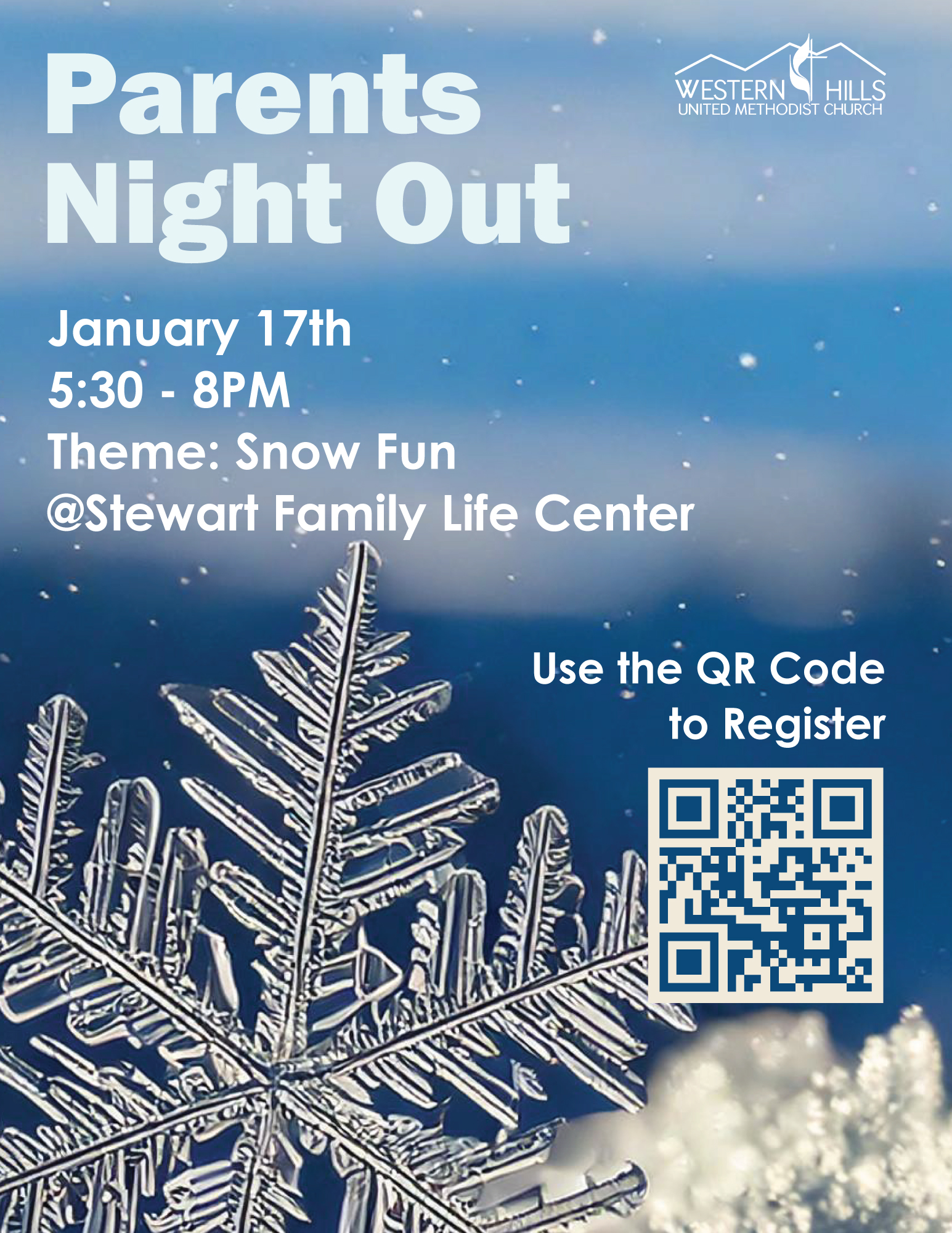 Parents Night Out

WESTERN HILLS
UNITED METHODIST CHURCH

January 17th
5:30 - 8PM
Theme: Snow Fun
@Stewart Family Life Center

Use the QR Code to Register